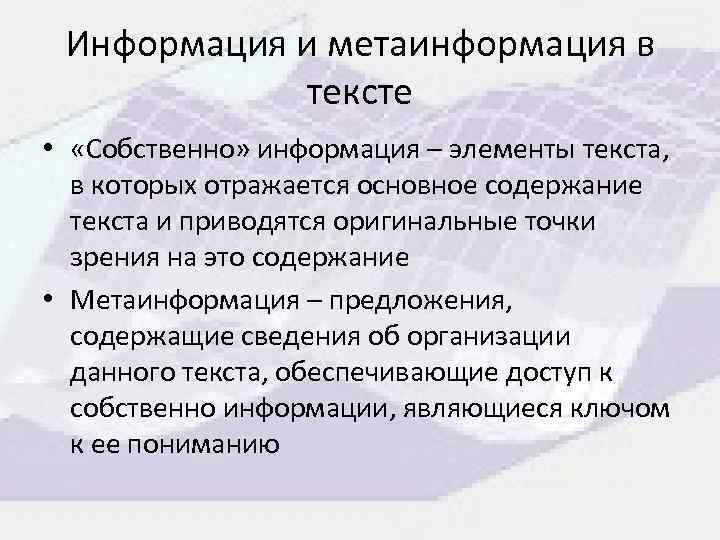 Информация и метаинформация в тексте

• «Собственно» информация – элементы текста, в которых отражается основное содержание текста и приводятся оригинальные точки зрения на это содержание

• Метаинформация – предложения, содержащие сведения об организации данного текста, обеспечивающие доступ к собственно информации, являющиеся ключом к ее пониманию